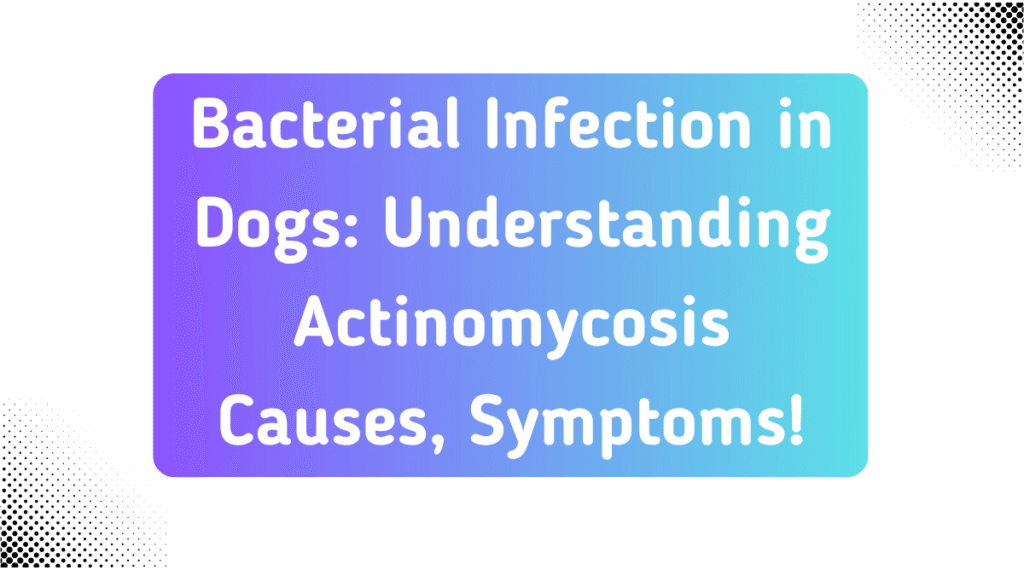 Bacterial Infection in Dogs: Understanding Actinomycosis Causes, Symptoms!